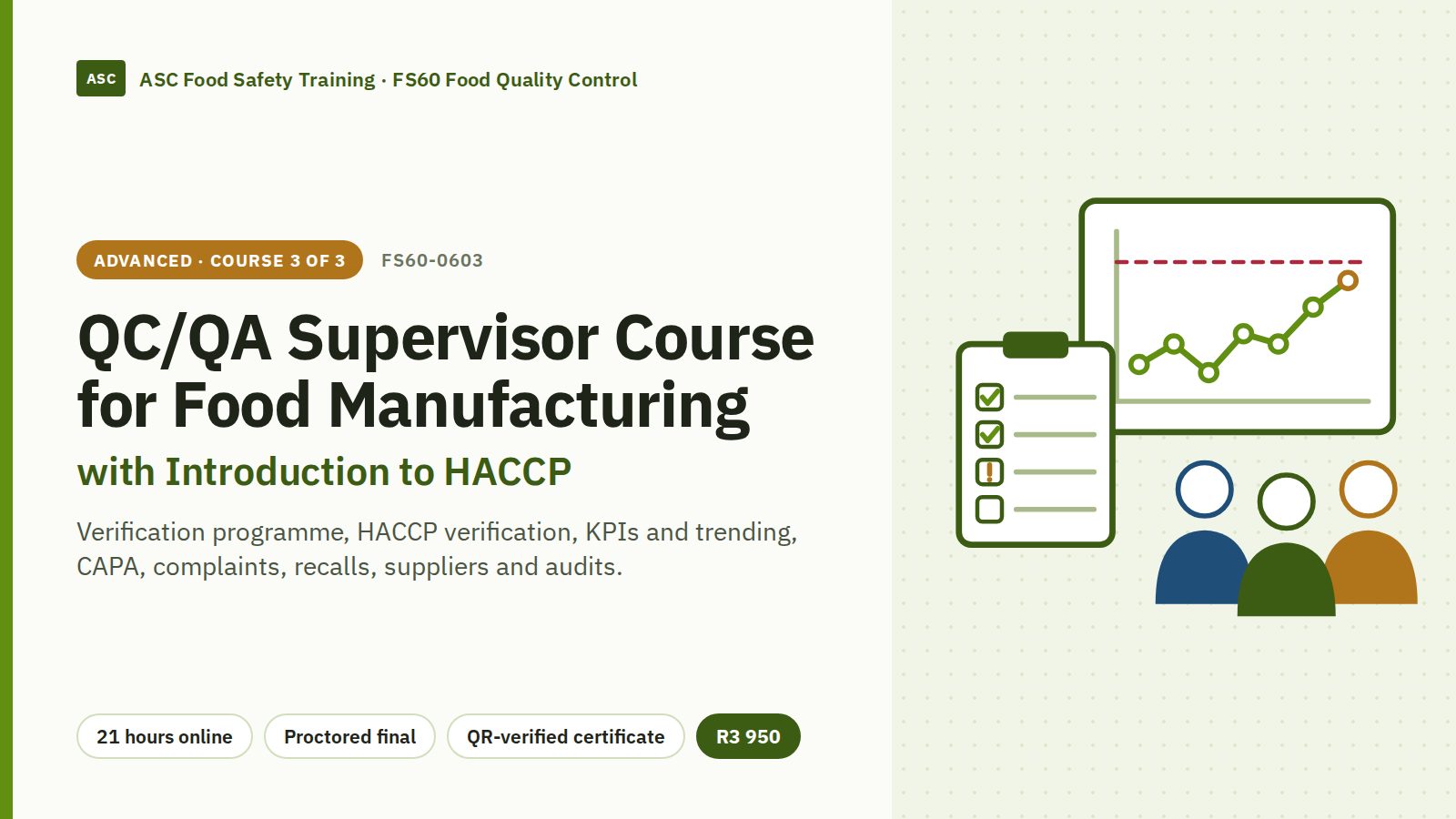 ASC ASC Food Safety Training · FS60 Food Quality Control

ADVANCED · COURSE 3 OF 3 FS60-0603

QC/QA Supervisor Course for Food Manufacturing

with Introduction to HACCP

Verification programme, HACCP verification, KPIs and trending, CAPA, complaints, recalls, suppliers and audits.

21 hours online Proctored final QR-verified certificate R3 950